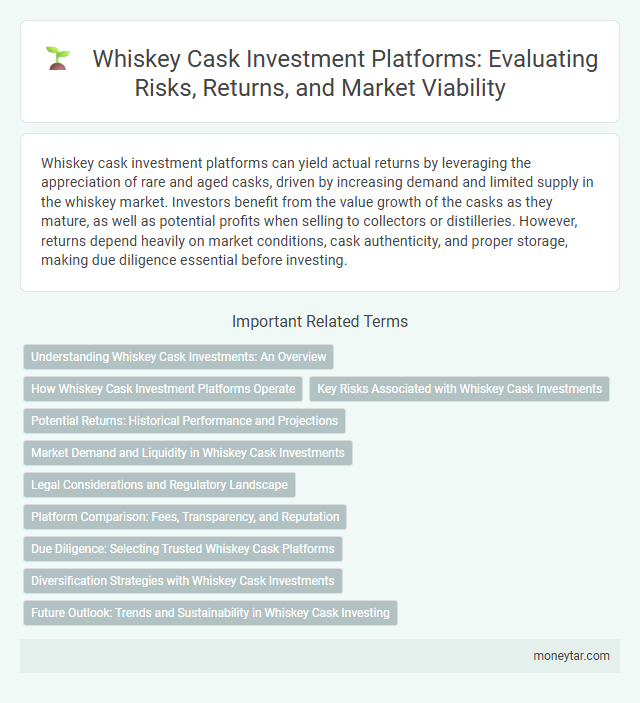 Whiskey Cask Investment Platforms: Evaluating Risks, Returns, and Market Viability

Whiskey cask investment platforms can yield actual returns by leveraging the appreciation of rare and aged casks, driven by increasing demand and limited supply in the whiskey market. Investors benefit from the value growth of the casks as they mature, as well as potential profits when selling to collectors or distilleries. However, returns depend heavily on market conditions, cask authenticity, and proper storage, making due diligence essential before investing.

Important Related Terms

Understanding Whiskey Cask Investments: An Overview

How Whiskey Cask Investment Platforms Operate

Key Risks Associated with Whiskey Cask Investments

Potential Returns: Historical Performance and Projections

Market Demand and Liquidity in Whiskey Cask Investments

Legal Considerations and Regulatory Landscape

Platform Comparison: Fees, Transparency, and Reputation

Due Diligence: Selecting Trusted Whiskey Cask Platforms

Diversification Strategies with Whiskey Cask Investments

Future Outlook: Trends and Sustainability in Whiskey Cask Investing

moneytar.com